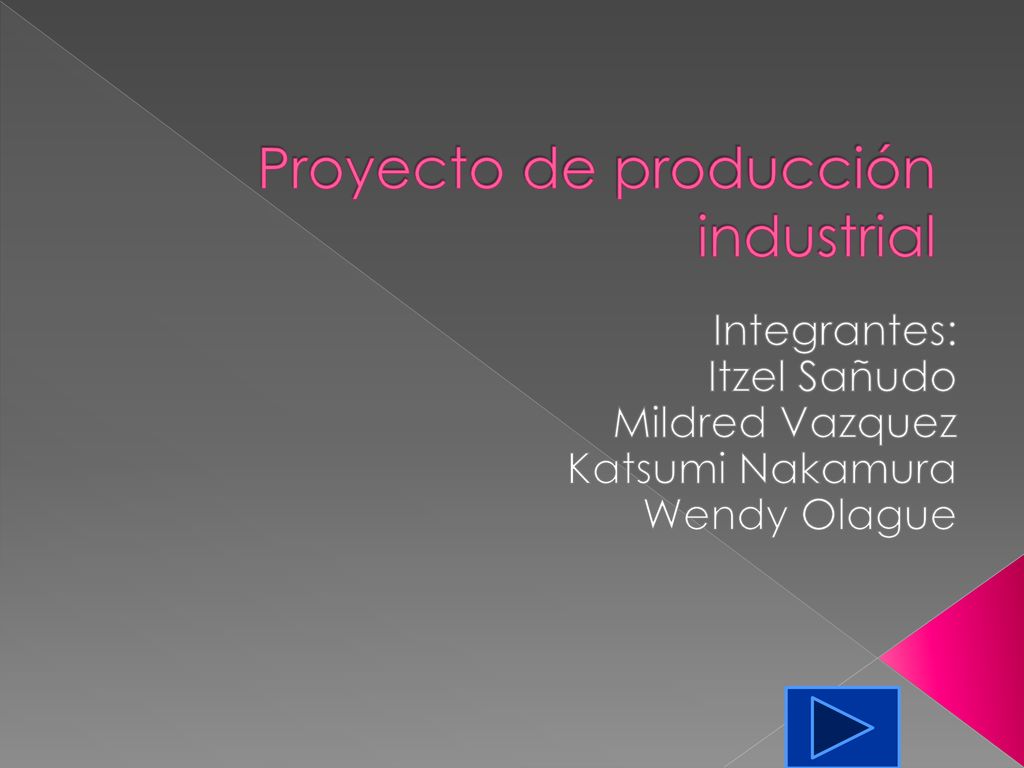 Proyecto de producción industrial

Integrantes:
Itzel Sañudo
Mildred Vazquez
Katsumi Nakamura
Wendy Olague